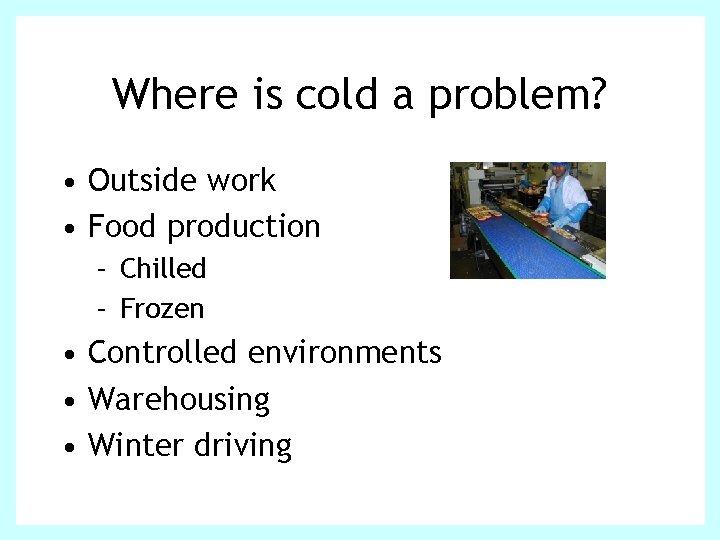 Where is cold a problem?

• Outside work
• Food production
  – Chilled
  – Frozen
• Controlled environments
• Warehousing
• Winter driving